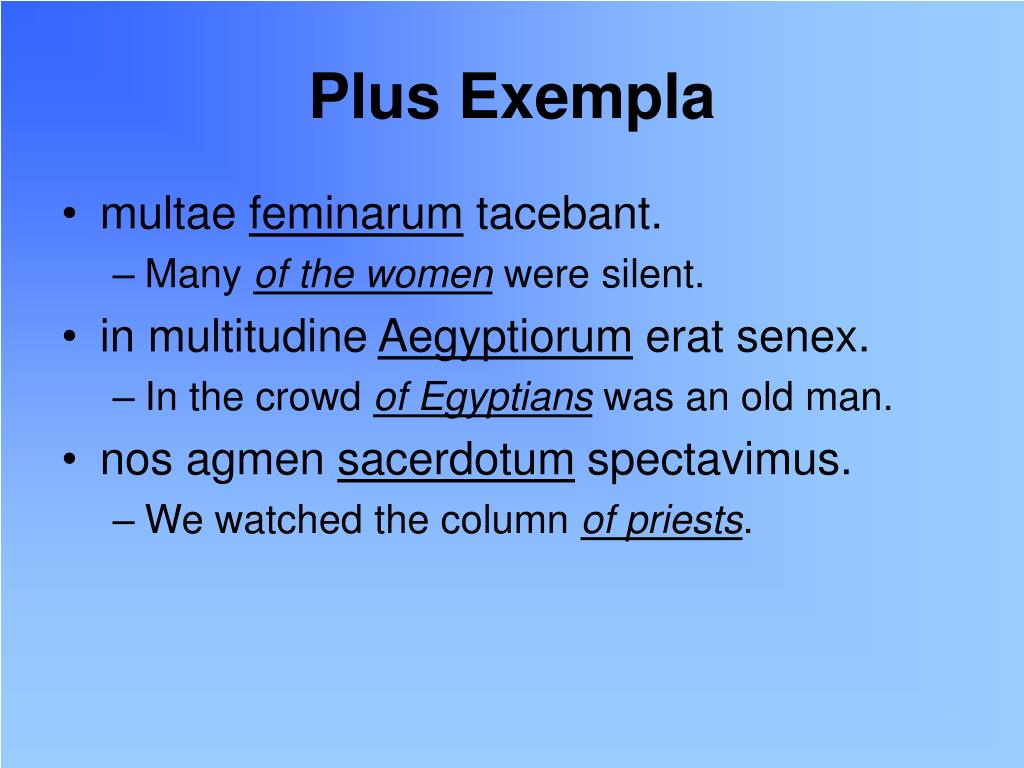 Plus Exempla

• multae feminarum tacebant.
– Many of the women were silent.
• in multitudine Aegyptiorum erat senex.
– In the crowd of Egyptians was an old man.
• nos agmen sacerdotum spectavimus.
– We watched the column of priests.